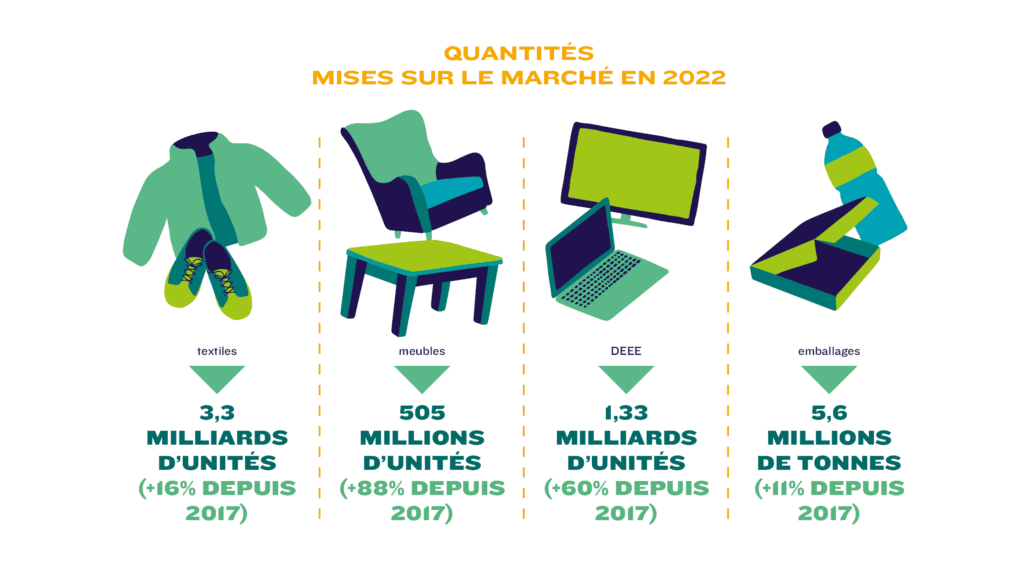 QUANTITÉS
MISES SUR LE MARCHÉ EN 2022

textiles

3,3 MILLIARDS D'UNITÉS (+16% DEPUIS 2017)

meubles

505 MILLIONS D'UNITÉS (+88% DEPUIS 2017)

DEEE

1,33 MILLIARDS D'UNITÉS (+60% DEPUIS 2017)

emballages

5,6 MILLIONS DE TONNES (+11% DEPUIS 2017)